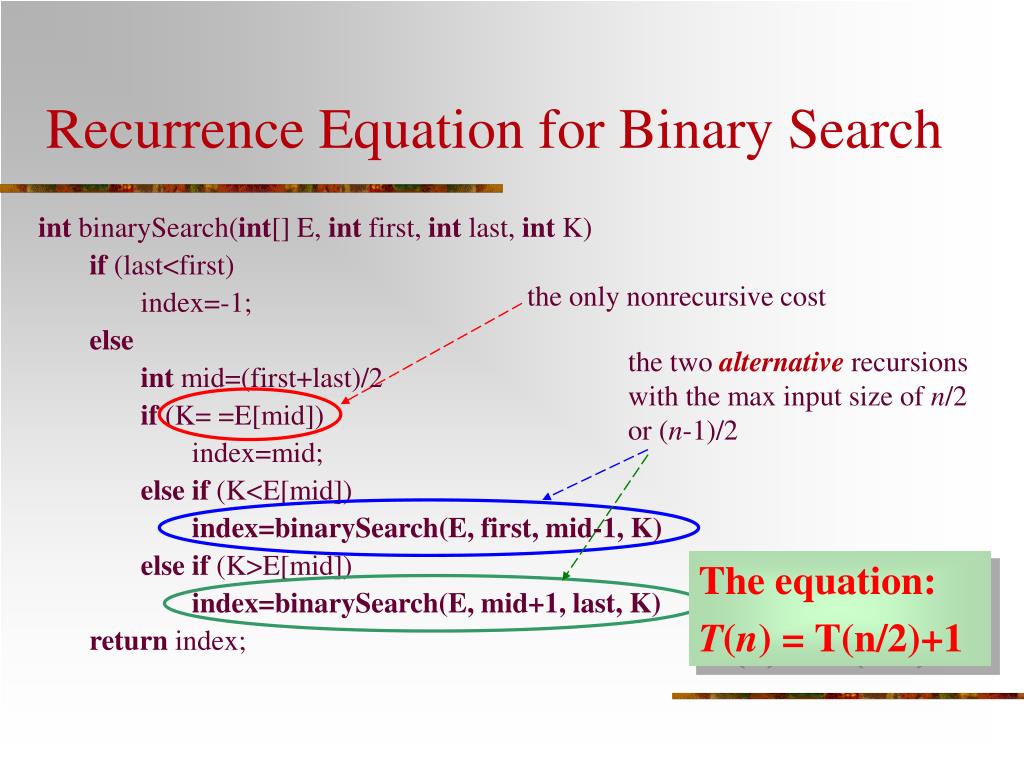 Recurrence Equation for Binary Search

int binarySearch(int[] E, int first, int last, int K)
if (last<first)
index=-1;
else
int mid=(first+last)/2
if (K= =E[mid])
index=mid;
else if (K<E[mid])
index=binarySearch(E, first, mid-1, K)
else if (K>E[mid])
index=binarySearch(E, mid+1, last, K)
return index;

the only nonrecursive cost

the two alternative recursions with the max input size of $n/2$ or $(n-1)/2$

The equation:
$T(n) = T(n/2)+1$